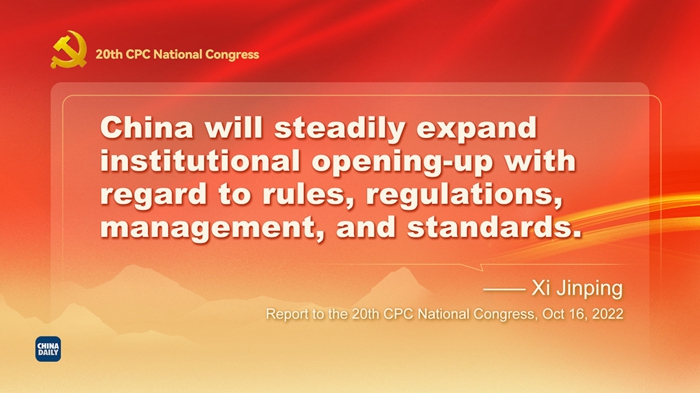 20th CPC National Congress

China will steadily expand institutional opening-up with regard to rules, regulations, management, and standards.

—— Xi Jinping

Report to the 20th CPC National Congress, Oct 16, 2022

CHINA DAILY